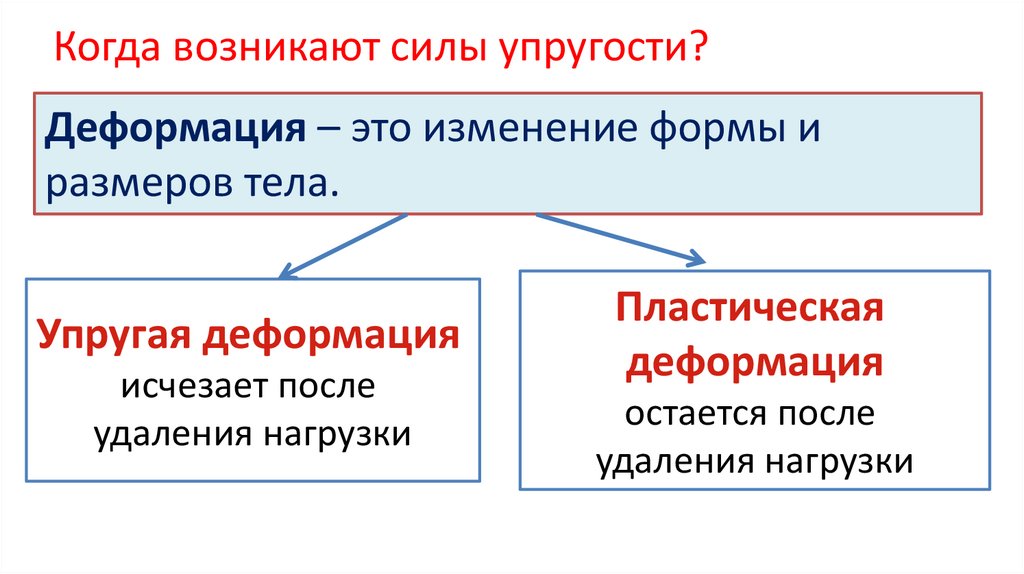 Когда возникают силы упругости?

Деформация – это изменение формы и размеров тела.

Упругая деформация исчезает после удаления нагрузки

Пластическая деформация остается после удаления нагрузки